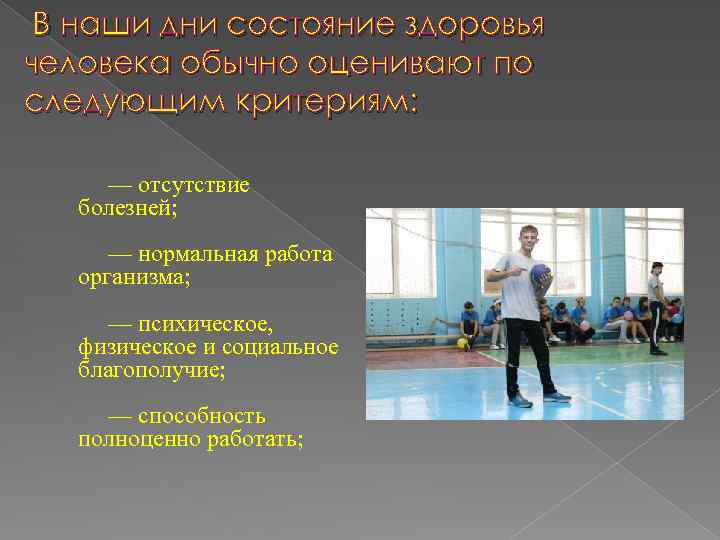 В наши дни состояние здоровья человека обычно оценивают по следующим критериям:

— отсутствие болезней;

— нормальная работа организма;

— психическое, физическое и социальное благополучие;

— способность полноценно работать;